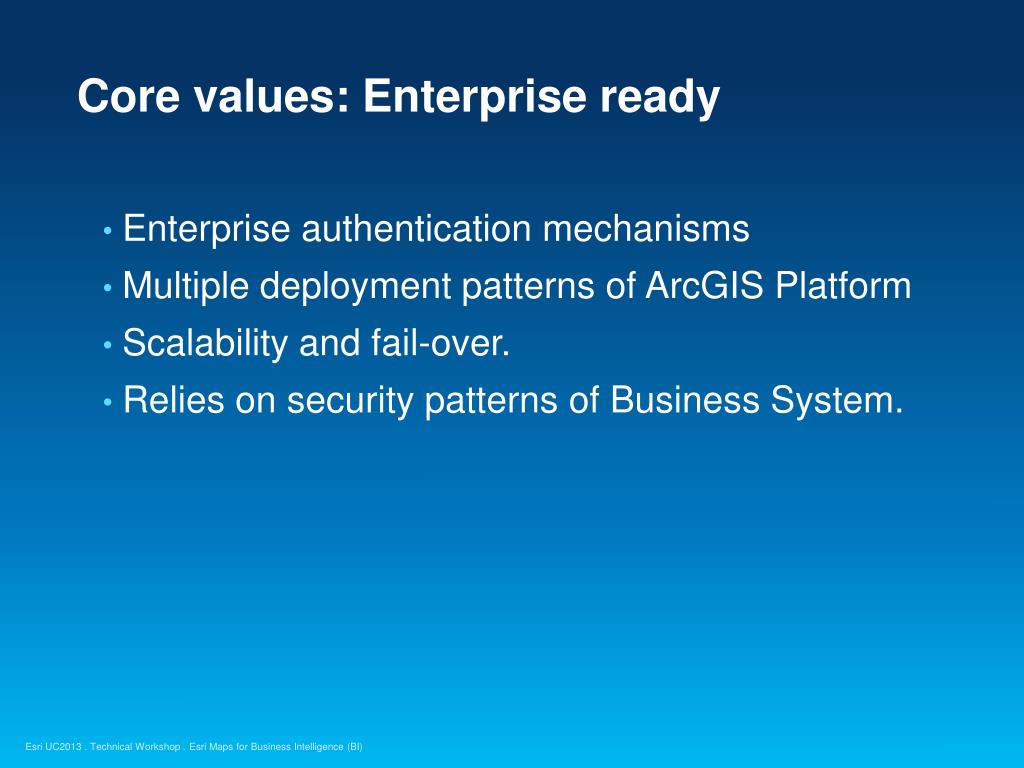 Core values: Enterprise ready

• Enterprise authentication mechanisms
• Multiple deployment patterns of ArcGIS Platform
• Scalability and fail-over.
• Relies on security patterns of Business System.

Esri UC2013 . Technical Workshop . Esri Maps for Business Intelligence (BI)